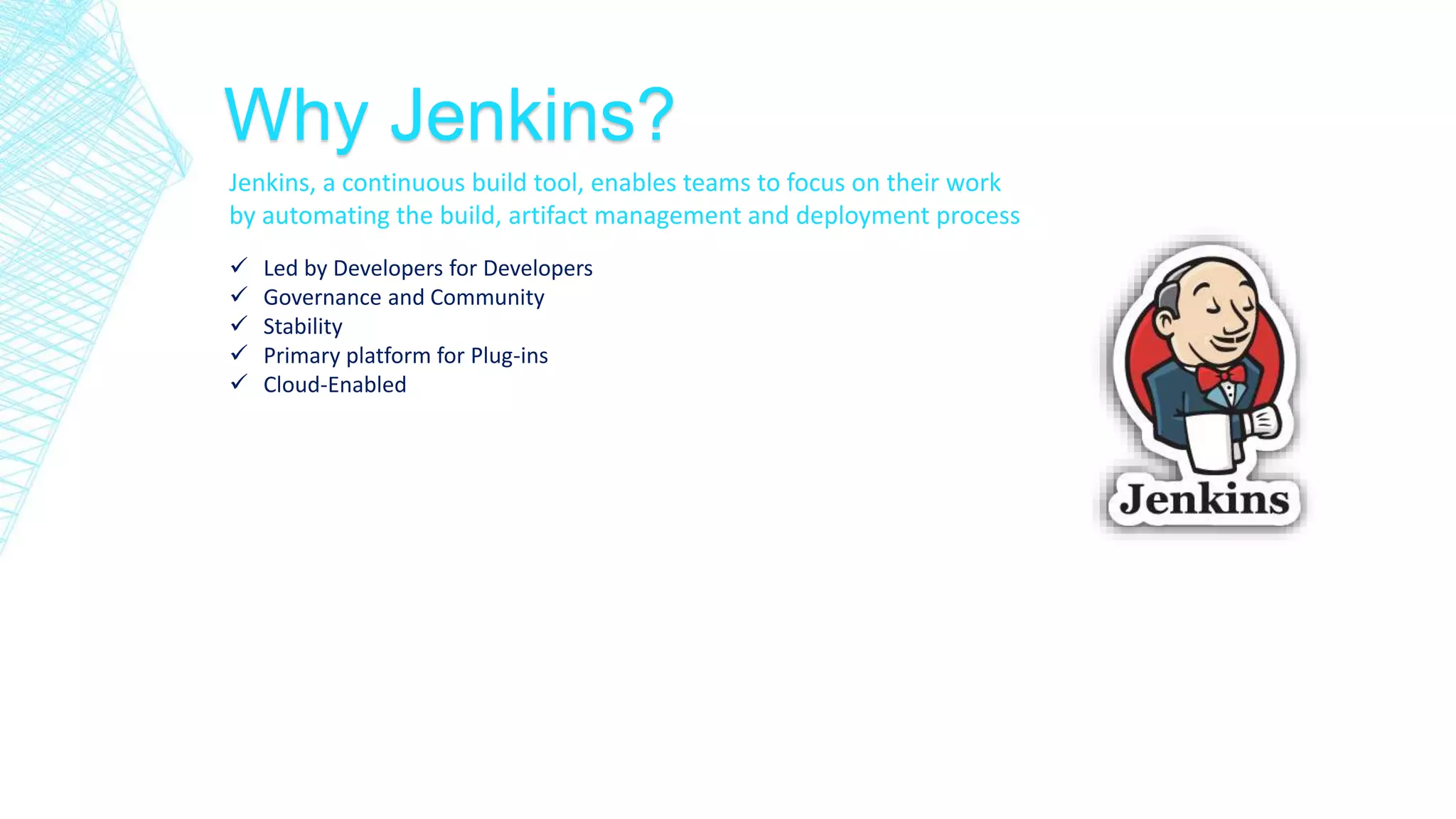 Why Jenkins?

Jenkins, a continuous build tool, enables teams to focus on their work by automating the build, artifact management and deployment process

✓ Led by Developers for Developers
✓ Governance and Community
✓ Stability
✓ Primary platform for Plug-ins
✓ Cloud-Enabled

Jenkins